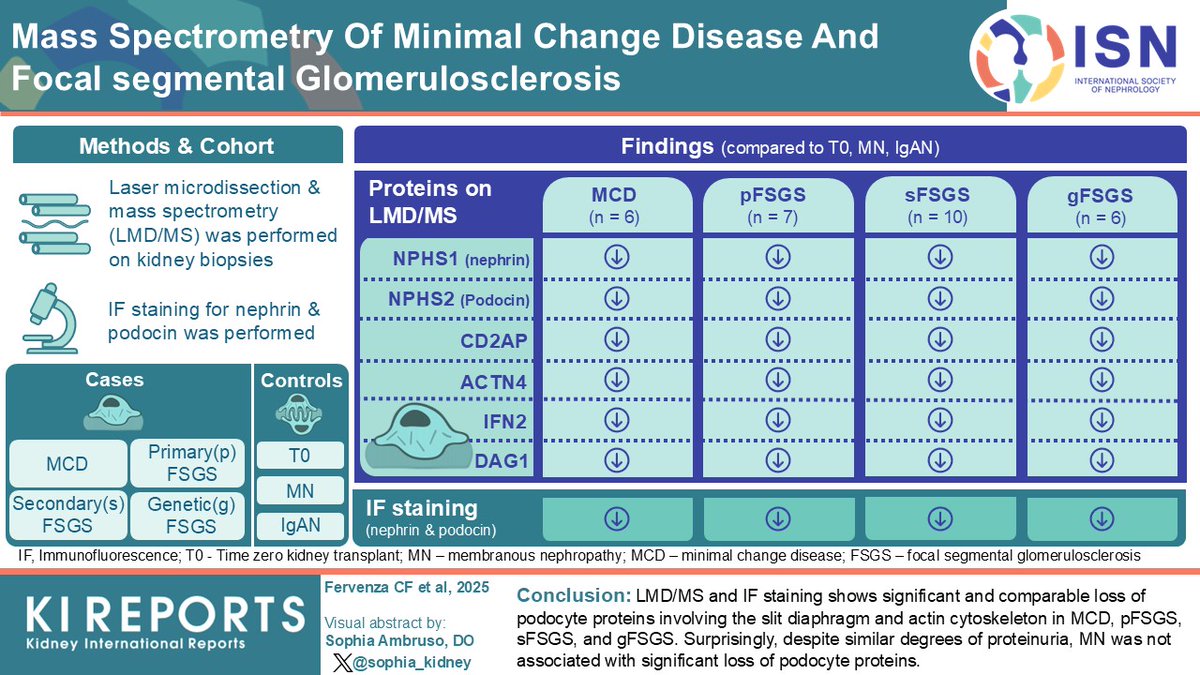 Mass Spectrometry Of Minimal Change Disease And Focal segmental Glomerulosclerosis

ISN
INTERNATIONAL SOCIETY OF NEPHROLOGY

Methods & Cohort

Laser microdissection & mass spectrometry (LMD/MS) was performed on kidney biopsies

IF staining for nephrin & podocin was performed

Cases

MCD

Primary(p) FSGS

Secondary(s) FSGS

Genetic(g) FSGS

Controls

T0

MN

IgAN

Findings (compared to T0, MN, IgAN)

| Proteins on LMD/MS | MCD (n = 6) | pFSGS (n = 7) | sFSGS (n = 10) | gFSGS (n = 6) |
|---|---|---|---|---|
| NPHS1 (nephrin) | ↓ | ↓ | ↓ | ↓ |
| NPHS2 (Podocin) | ↓ | ↓ | ↓ | ↓ |
| CD2AP | ↓ | ↓ | ↓ | ↓ |
| ACTN4 | ↓ | ↓ | ↓ | ↓ |
| IFN2 | ↓ | ↓ | ↓ | ↓ |
| DAG1 | ↓ | ↓ | ↓ | ↓ |
| IF staining (nephrin & podocin) | ↓ | ↓ | ↓ | ↓ |

IF, Immunofluorescence; T0 - Time zero kidney transplant; MN – membranous nephropathy; MCD – minimal change disease; FSGS – focal segmental glomerulosclerosis

KI REPORTS
Kidney International Reports

Fervenza CF et al, 2025

Visual abstract by:
Sophia Ambruso, DO
@sophia_kidney

Conclusion: LMD/MS and IF staining shows significant and comparable loss of podocyte proteins involving the slit diaphragm and actin cytoskeleton in MCD, pFSGS, sFSGS, and gFSGS. Surprisingly, despite similar degrees of proteinuria, MN was not associated with significant loss of podocyte proteins.